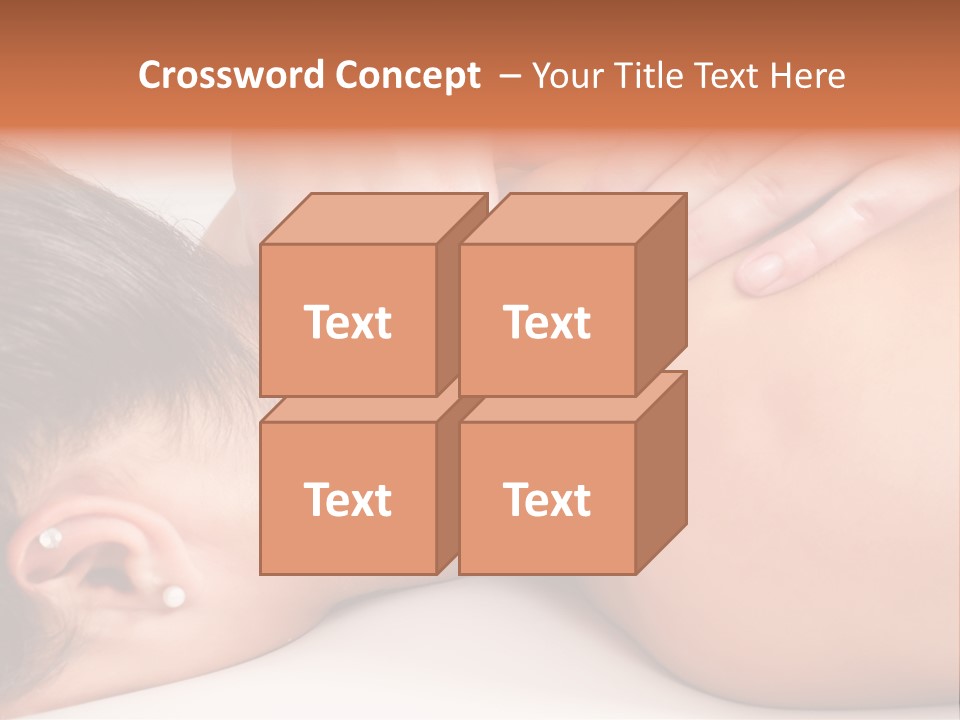 Crossword Concept – Your Title Text Here

Text

Text

Text

Text